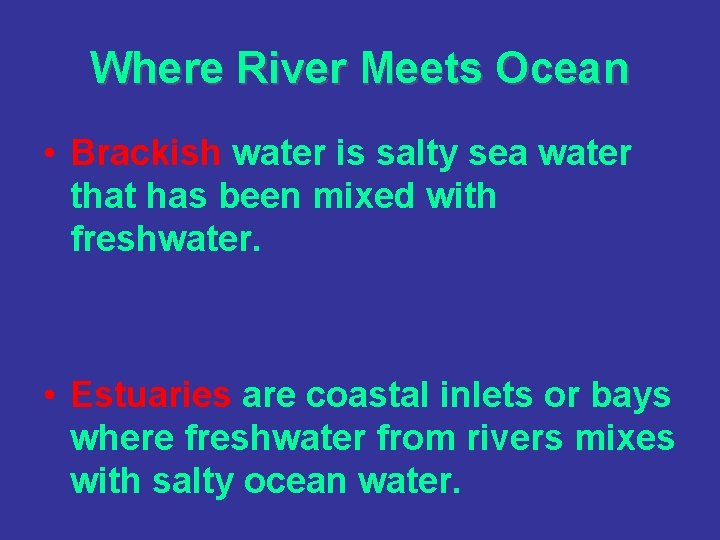 Where River Meets Ocean

• Brackish water is salty sea water that has been mixed with freshwater.

• Estuaries are coastal inlets or bays where freshwater from rivers mixes with salty ocean water.